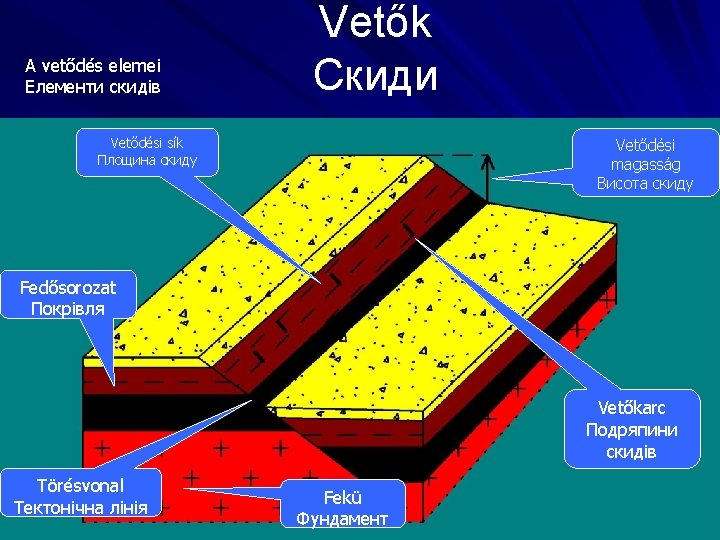 Vetők
Скиди

A vetődés elemei
Елементи скидів

Vetődési sík
Площина скиду

Vetődési magasság
Висота скиду

Fedősorozat
Покрівля

Vetőkarc
Подряпини скидів

Törésvonal
Тектонічна лінія

Fekü
Фундамент